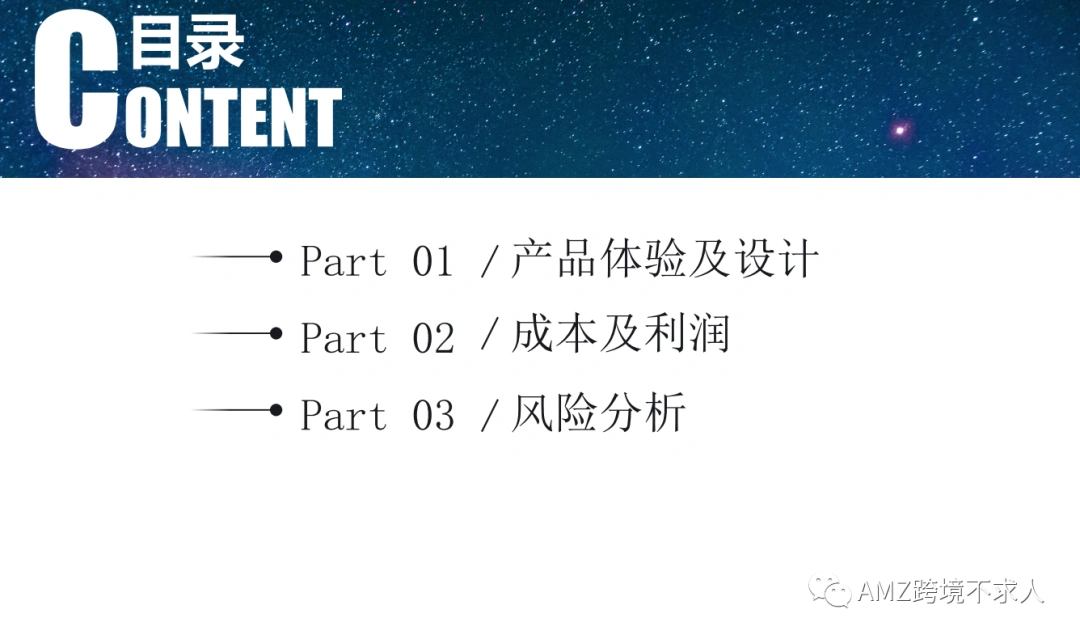 目录
CONTENT

Part 01 /产品体验及设计

Part 02 /成本及利润

Part 03 /风险分析

AMZ跨境不求人